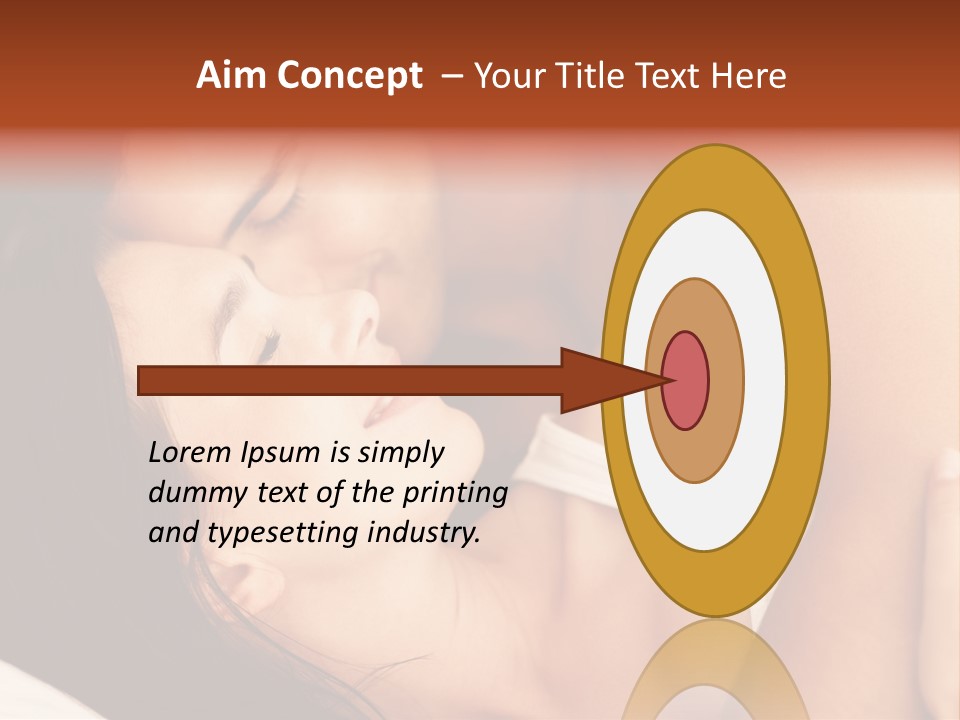 Aim Concept – Your Title Text Here

Lorem Ipsum is simply dummy text of the printing and typesetting industry.